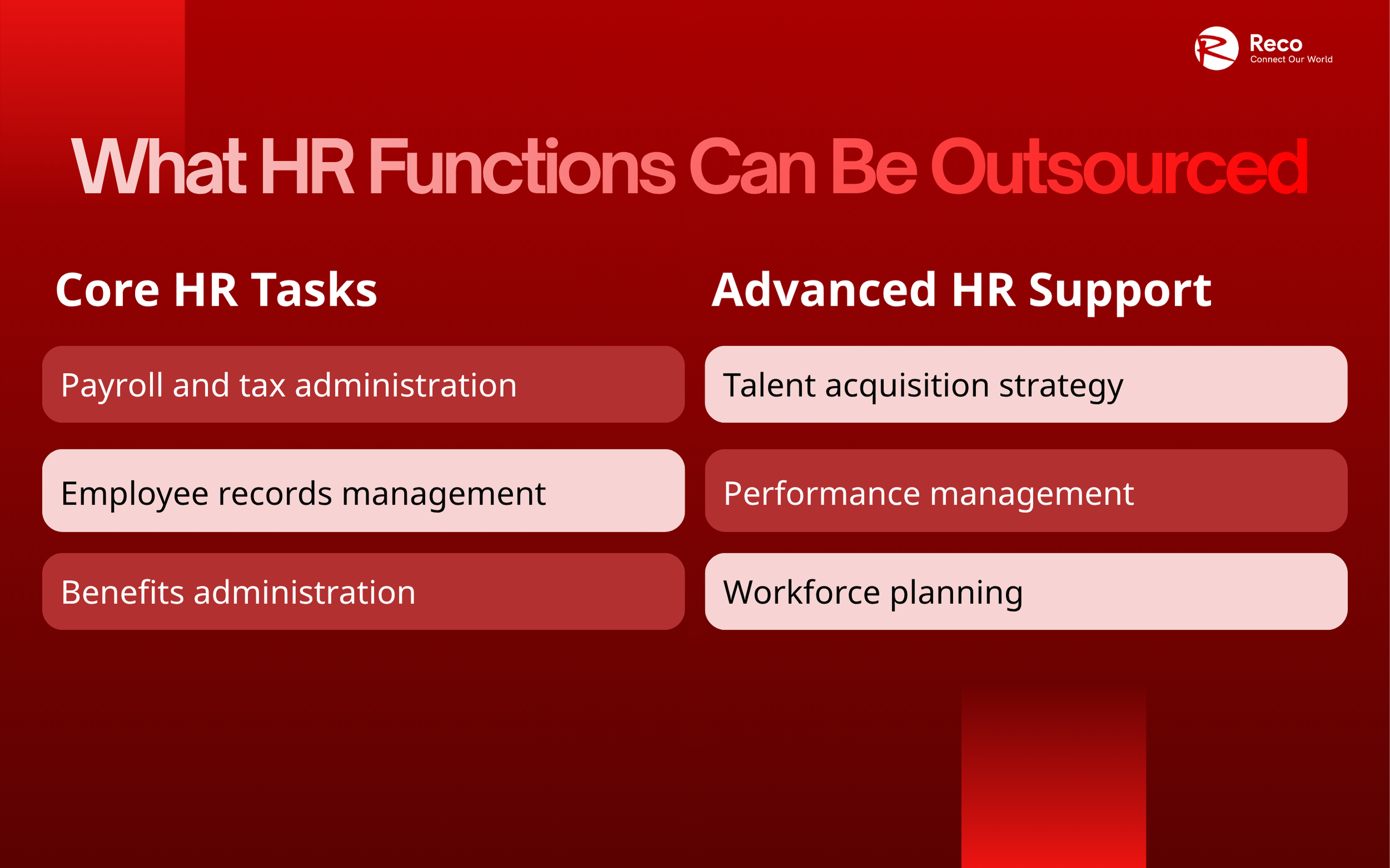 Reco
Connect Our World

What HR Functions Can Be Outsourced

Core HR Tasks

Payroll and tax administration

Employee records management

Benefits administration

Advanced HR Support

Talent acquisition strategy

Performance management

Workforce planning